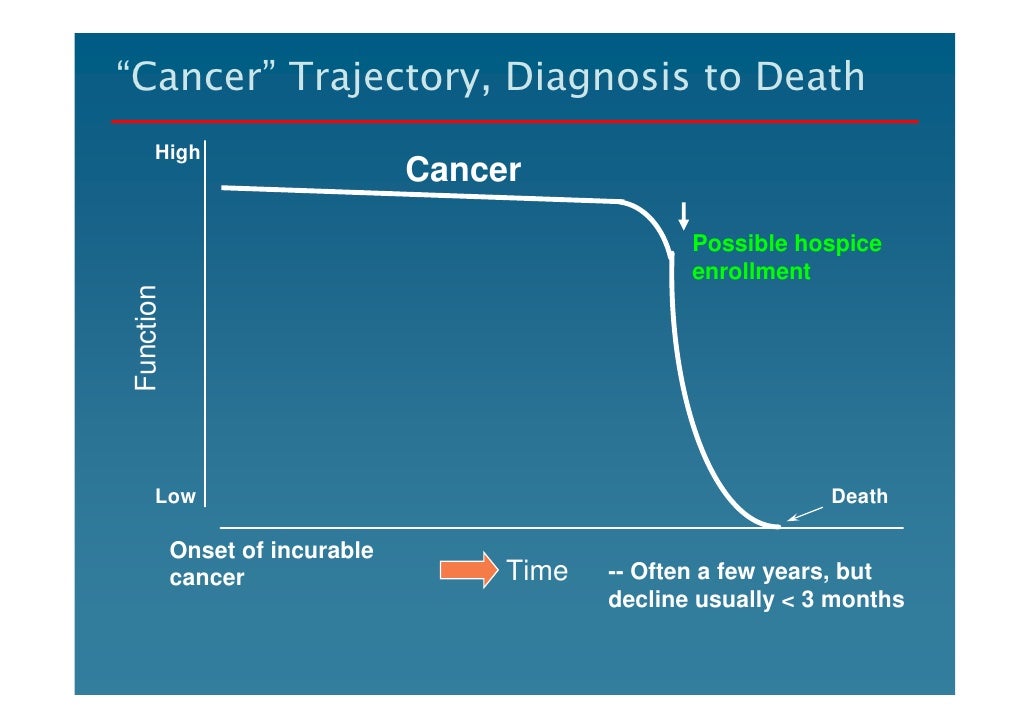 “Cancer” Trajectory, Diagnosis to Death

High

Cancer

Possible hospice enrollment

Function

Low

Death

Onset of incurable cancer

Time

-- Often a few years, but decline usually < 3 months